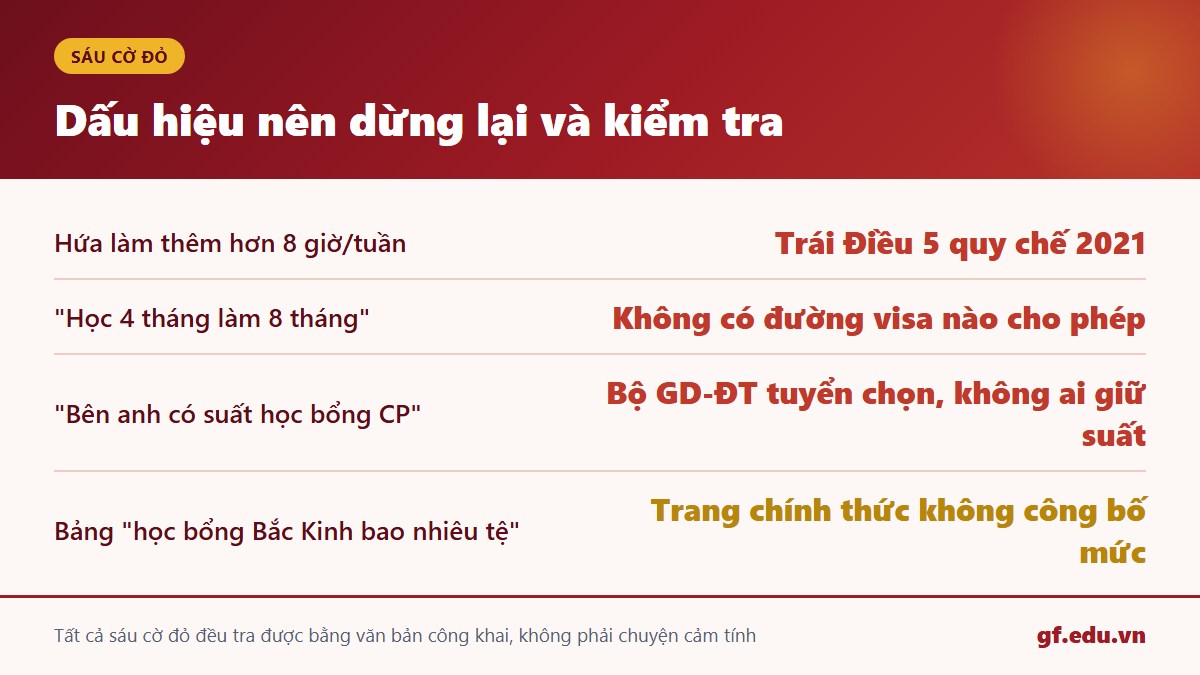 SÁU CỜ ĐỎ

Dấu hiệu nên dừng lại và kiểm tra

| | |
|---|---|
| Hứa làm thêm hơn 8 giờ/tuần | Trái Điều 5 quy chế 2021 |
| "Học 4 tháng làm 8 tháng" | Không có đường visa nào cho phép |
| "Bên anh có suất học bổng CP" | Bộ GD-ĐT tuyển chọn, không ai giữ suất |
| Bảng "học bổng Bắc Kinh bao nhiêu tệ" | Trang chính thức không công bố mức |

Tất cả sáu cờ đỏ đều tra được bằng văn bản công khai, không phải chuyện cảm tính

gf.edu.vn